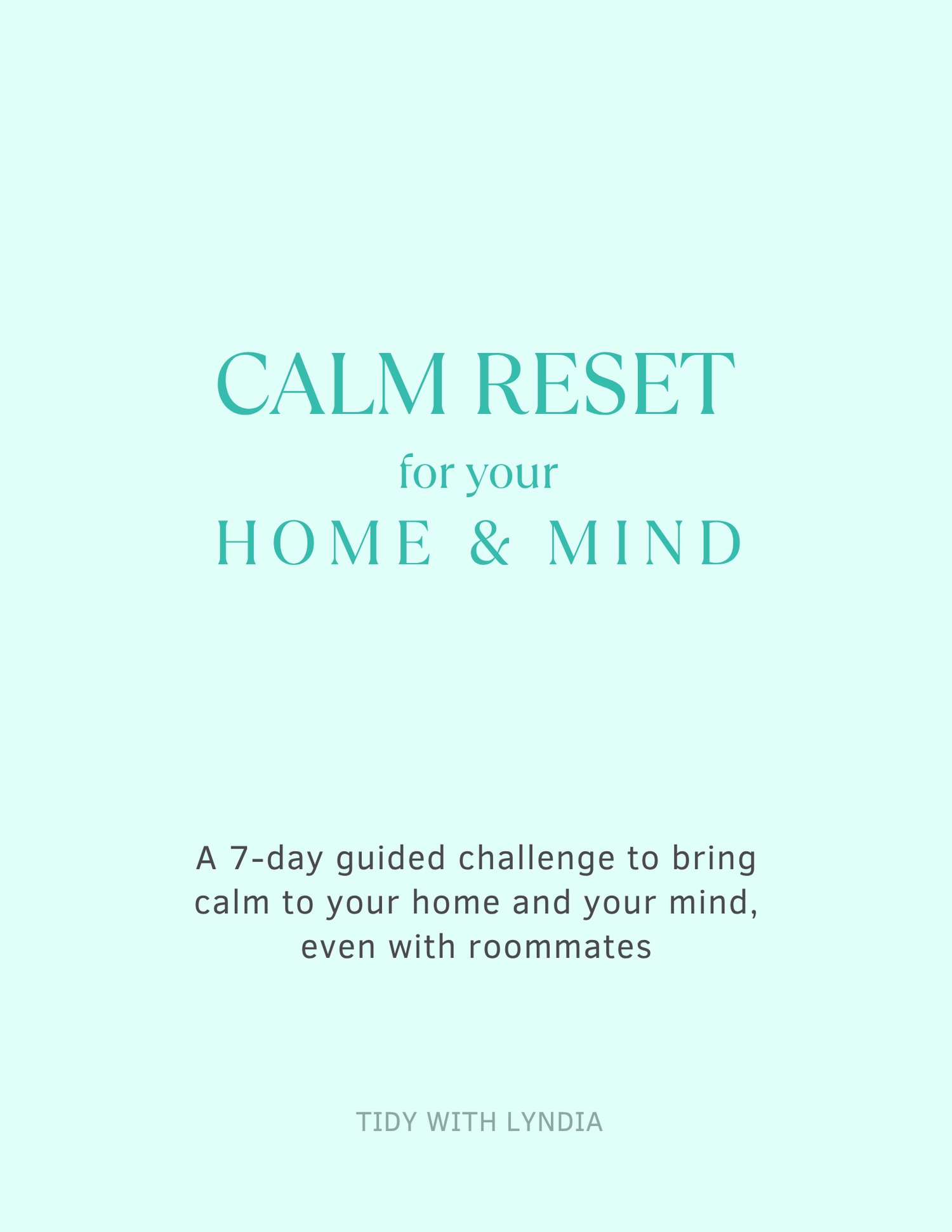 CALM RESET
for your
HOME & MIND

A 7-day guided challenge to bring calm to your home and your mind, even with roommates

TIDY WITH LYNDIA